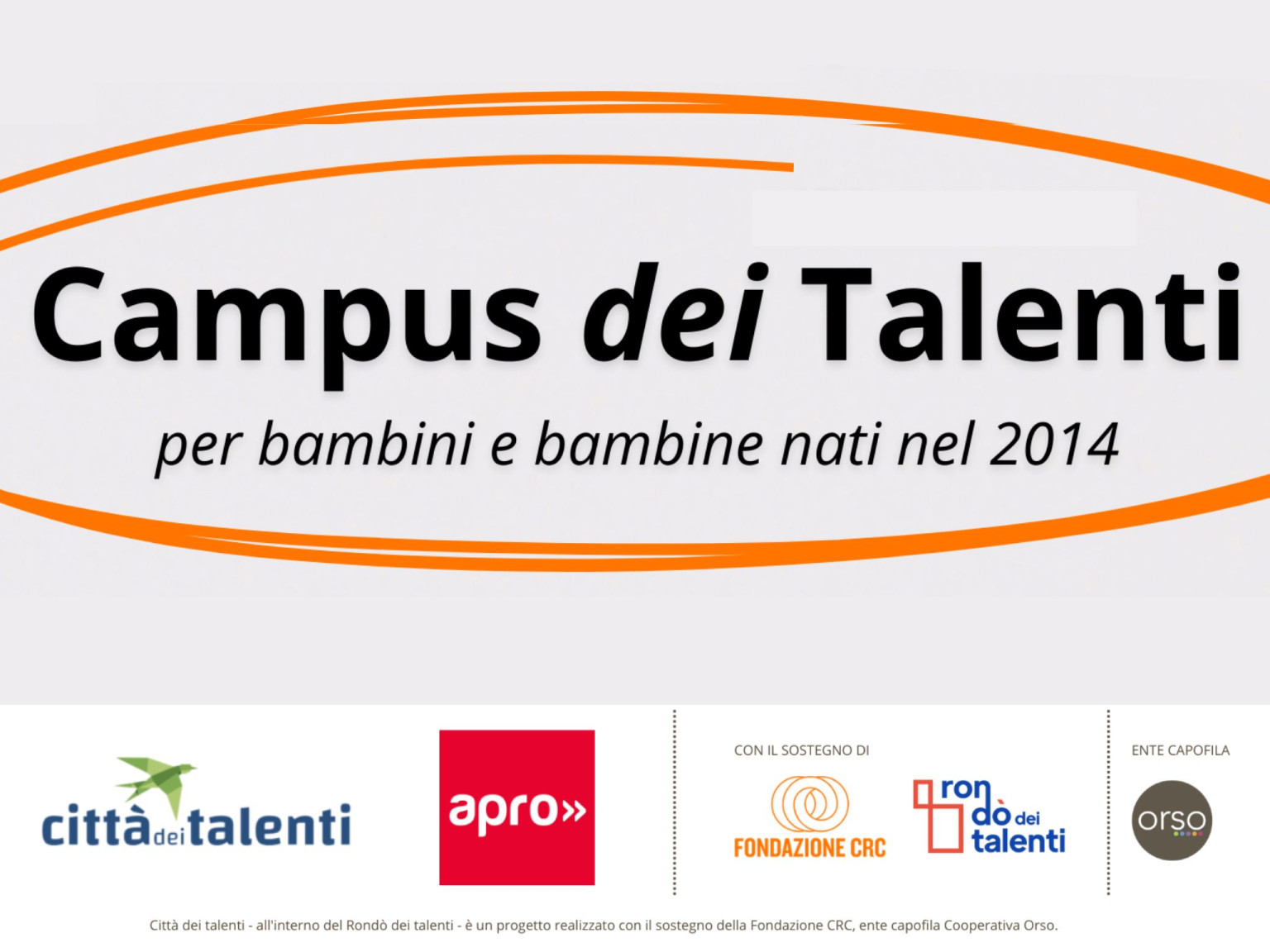 Campus dei Talenti

per bambini e bambine nati nel 2014

città dei talenti

apro»

CON IL SOSTEGNO DI

FONDAZIONE CRC

rondò dei talenti

ENTE CAPOFILA

orso

Città dei talenti - all'interno del Rondò dei talenti - è un progetto realizzato con il sostegno della Fondazione CRC, ente capofila Cooperativa Orso.